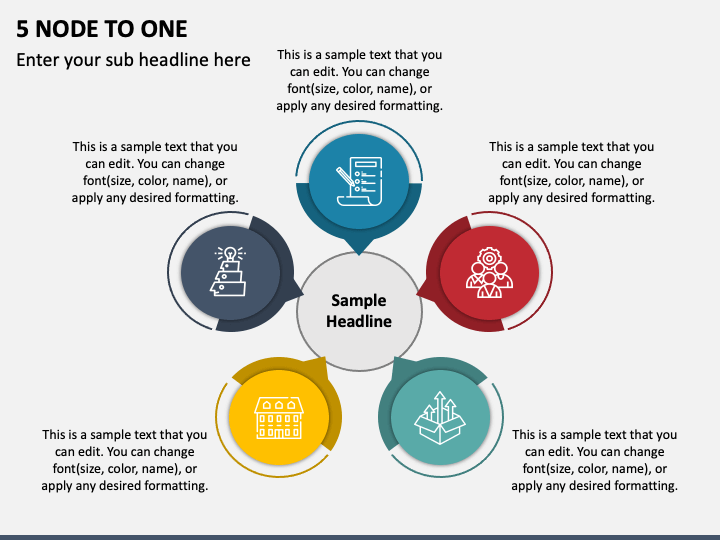 5 NODE TO ONE

Enter your sub headline here

This is a sample text that you can edit. You can change font(size, color, name), or apply any desired formatting.

This is a sample text that you can edit. You can change font(size, color, name), or apply any desired formatting.

This is a sample text that you can edit. You can change font(size, color, name), or apply any desired formatting.

Sample Headline

This is a sample text that you can edit. You can change font(size, color, name), or apply any desired formatting.

This is a sample text that you can edit. You can change font(size, color, name), or apply any desired formatting.